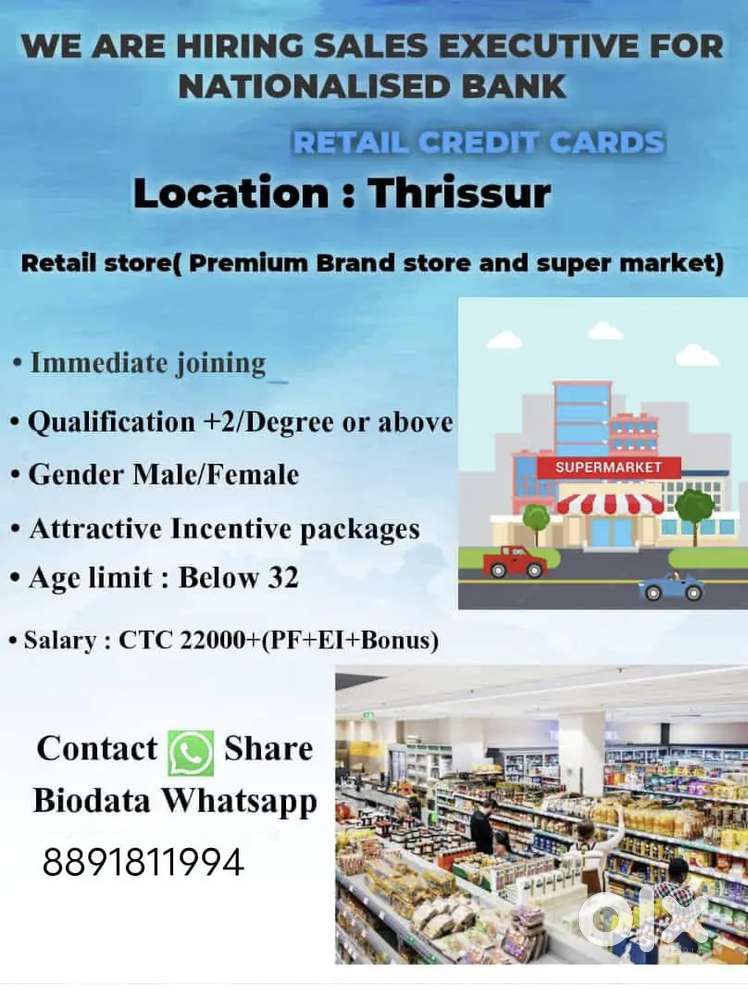 WE ARE HIRING SALES EXECUTIVE FOR NATIONALISED BANK

RETAIL CREDIT CARDS

Location : Thrissur

Retail store( Premium Brand store and super market)

• Immediate joining

• Qualification +2/Degree or above

• Gender Male/Female

• Attractive Incentive packages

• Age limit : Below 32

• Salary : CTC 22000+(PF+EI+Bonus)

SUPERMARKET

Contact Share Biodata Whatsapp

8891811994

olx